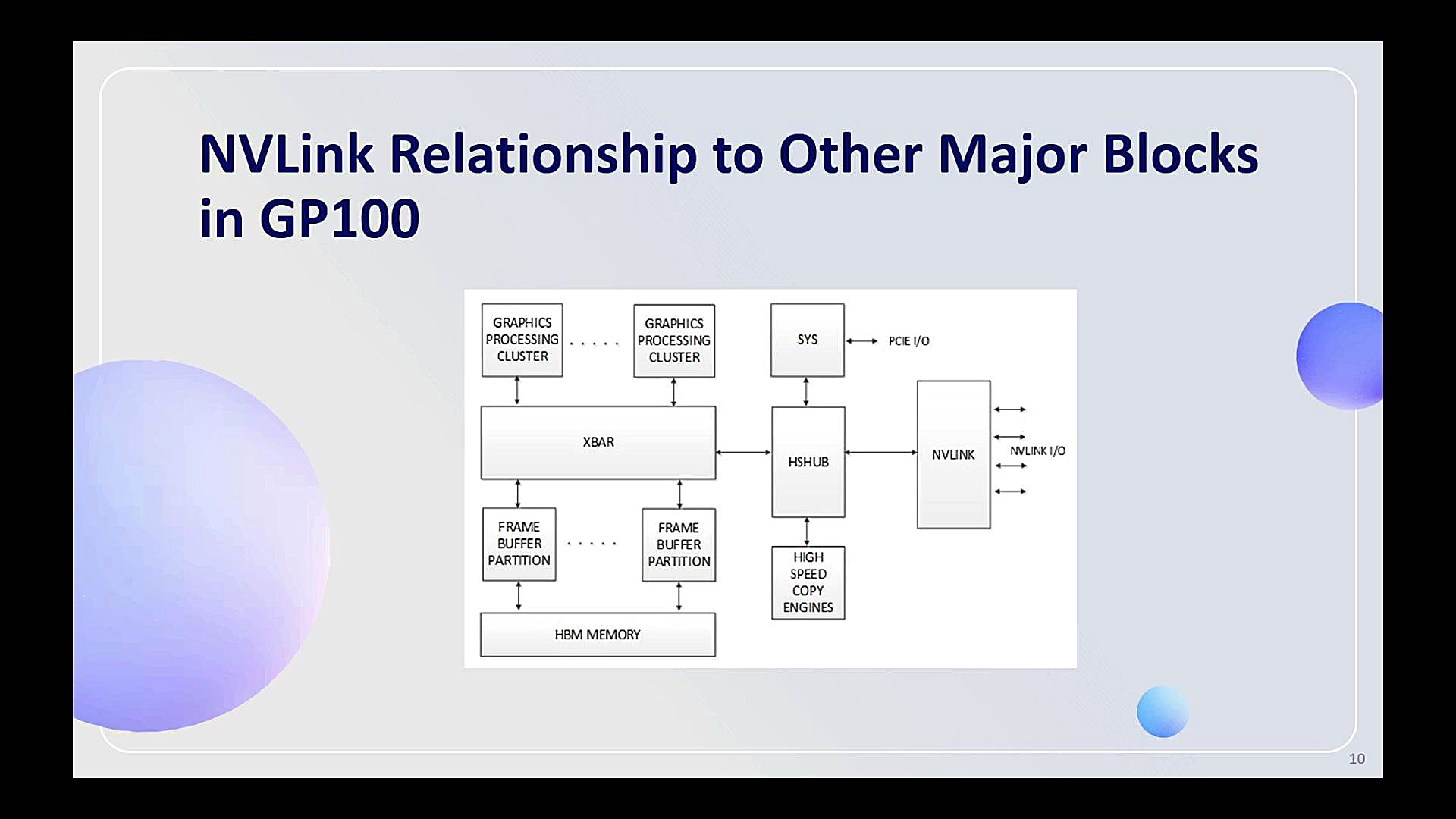 NVLink Relationship to Other Major Blocks in GP100

GRAPHICS PROCESSING CLUSTER

. . . . .

GRAPHICS PROCESSING CLUSTER

SYS

PCIE I/O

XBAR

HSHUB

NVLINK

NVLINK I/O

FRAME BUFFER PARTITION

. . . . .

FRAME BUFFER PARTITION

HIGH SPEED COPY ENGINES

HBM MEMORY

10